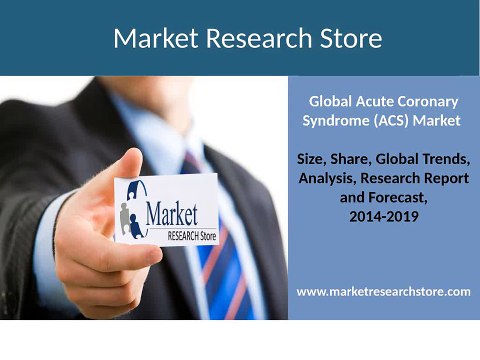 Market Research Store

Market
RESEARCH Store

Global Acute Coronary Syndrome (ACS) Market

Size, Share, Global Trends, Analysis, Research Report and Forecast, 2014-2019

www.marketresearchstore.com